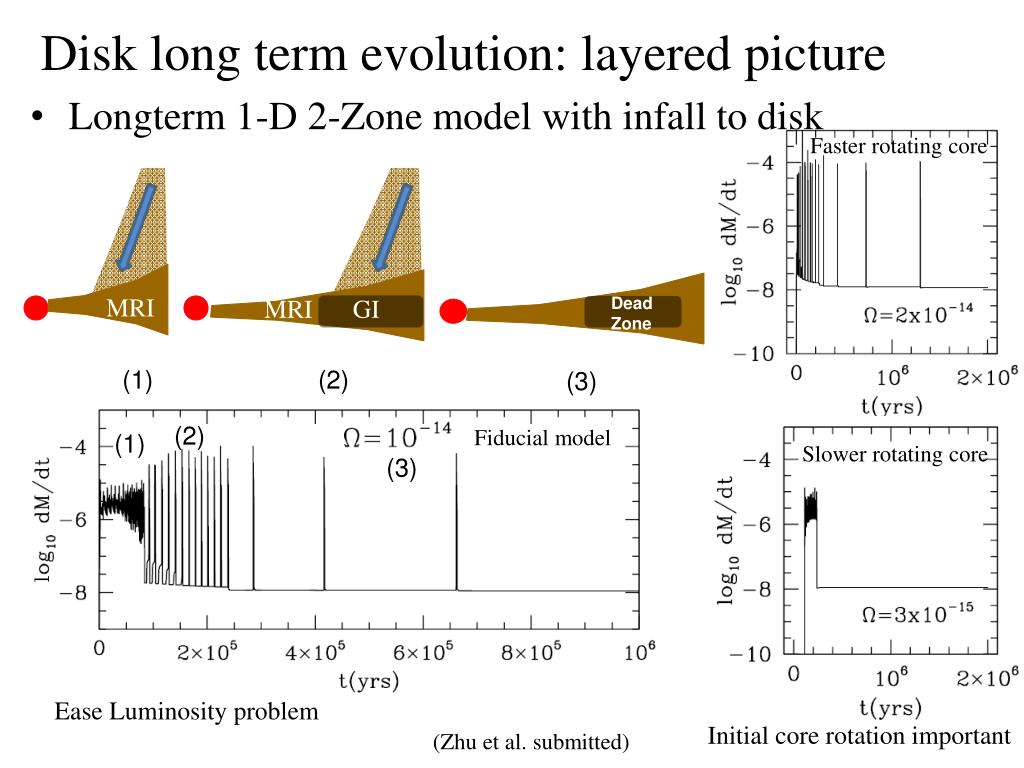 Disk long term evolution: layered picture

• Longterm 1-D 2-Zone model with infall to disk

MRI

MRI GI

Dead Zone

(1) (2) (3)

(1) (2) $\Omega=10^{-14}$ Fiducial model

(3)

$\log_{10}$ dM/dt

−4

−6

−8

0 $2\times10^5$ $4\times10^5$ $6\times10^5$ $8\times10^5$ $10^6$

t(yrs)

Ease Luminosity problem

(Zhu et al. submitted)

Faster rotating core

$\log_{10}$ dM/dt

−4

−6

−8

−10

$\Omega=2\times10^{-14}$

0 $10^6$ $2\times10^6$

t(yrs)

Slower rotating core

$\log_{10}$ dM/dt

−4

−6

−8

−10

$\Omega=3\times10^{-15}$

0 $10^6$ $2\times10^6$

t(yrs)

Initial core rotation important